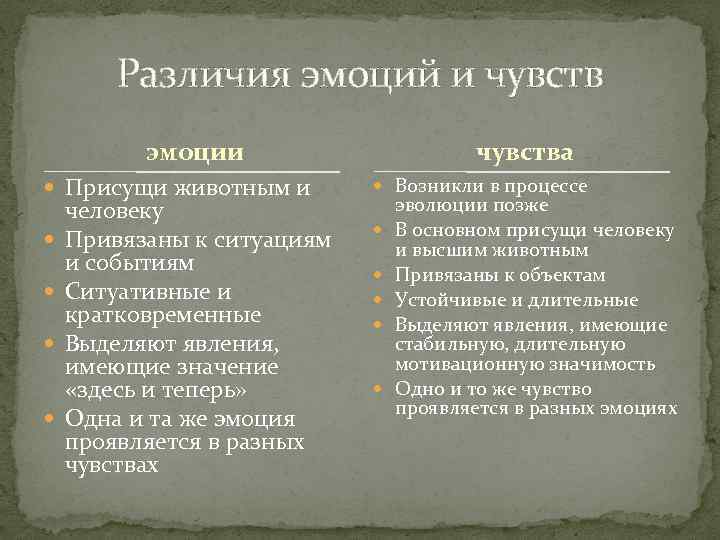 Различия эмоций и чувств

эмоции

- Присущи животным и человеку
- Привязаны к ситуациям и событиям
- Ситуативные и кратковременные
- Выделяют явления, имеющие значение «здесь и теперь»
- Одна и та же эмоция проявляется в разных чувствах

чувства

- Возникли в процессе эволюции позже
- В основном присущи человеку и высшим животным
- Привязаны к объектам
- Устойчивые и длительные
- Выделяют явления, имеющие стабильную, длительную мотивационную значимость
- Одно и то же чувство проявляется в разных эмоциях